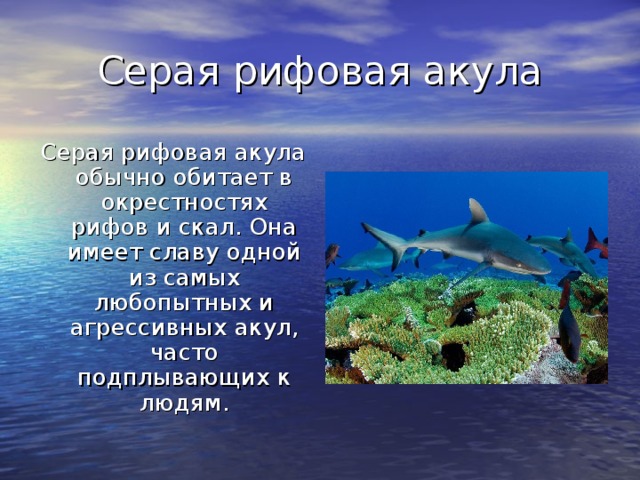 Серая рифовая акула

Серая рифовая акула обычно обитает в окрестностях рифов и скал. Она имеет славу одной из самых любопытных и агрессивных акул, часто подплывающих к людям.